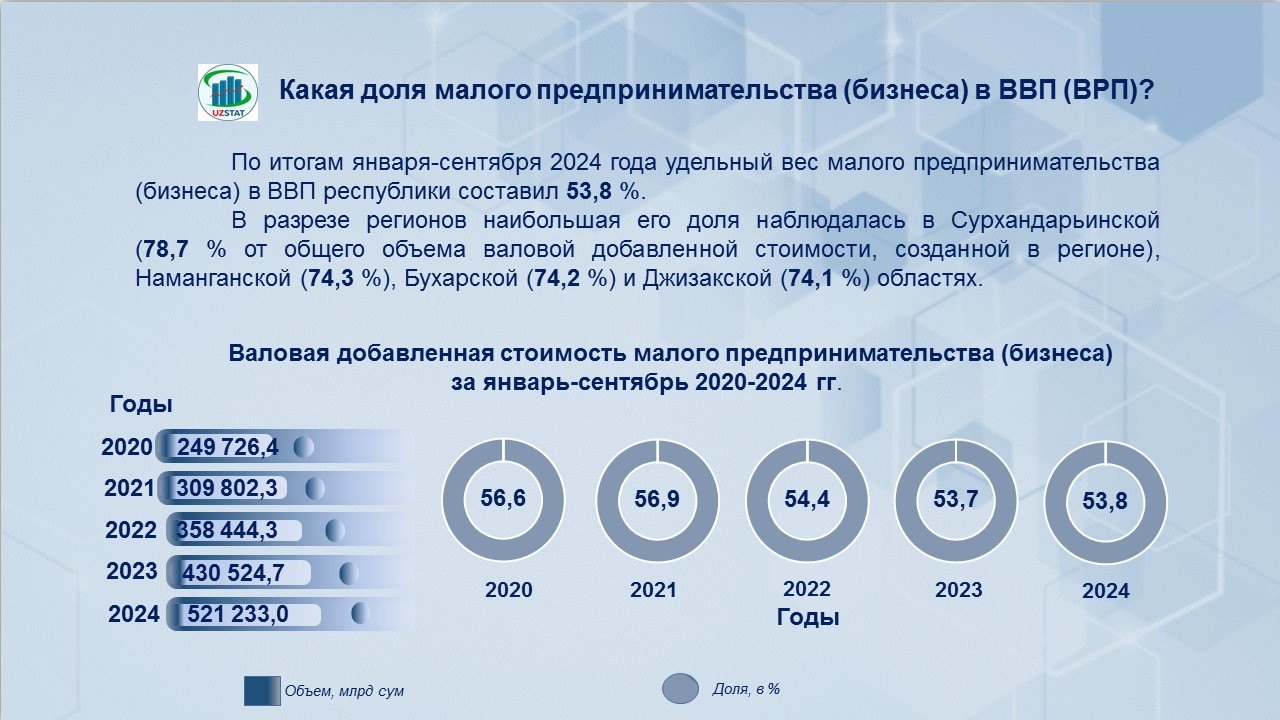 UZSTAT

Какая доля малого предпринимательства (бизнеса) в ВВП (ВРП)?

По итогам января-сентября 2024 года удельный вес малого предпринимательства (бизнеса) в ВВП республики составил 53,8 %.

В разрезе регионов наибольшая его доля наблюдалась в Сурхандарьинской (78,7 % от общего объема валовой добавленной стоимости, созданной в регионе), Наманганской (74,3 %), Бухарской (74,2 %) и Джизакской (74,1 %) областях.

Валовая добавленная стоимость малого предпринимательства (бизнеса) за январь-сентябрь 2020-2024 гг.

Годы

2020 249 726,4
2021 309 802,3
2022 358 444,3
2023 430 524,7
2024 521 233,0

56,6 56,9 54,4 53,7 53,8

2020 2021 2022 2023 2024

Годы

Объем, млрд сум

Доля, в %